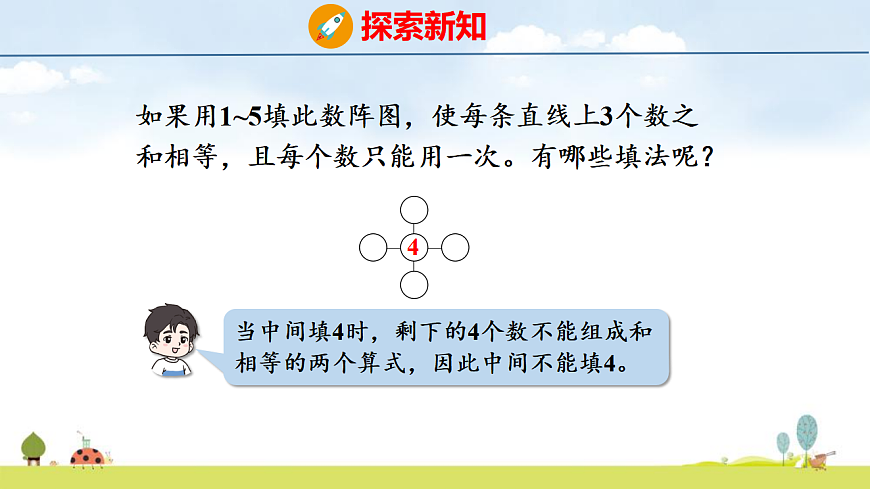 探索新知

如果用1~5填此数阵图，使每条直线上3个数之和相等，且每个数只能用一次。有哪些填法呢？

4

当中间填4时，剩下的4个数不能组成和相等的两个算式，因此中间不能填4。